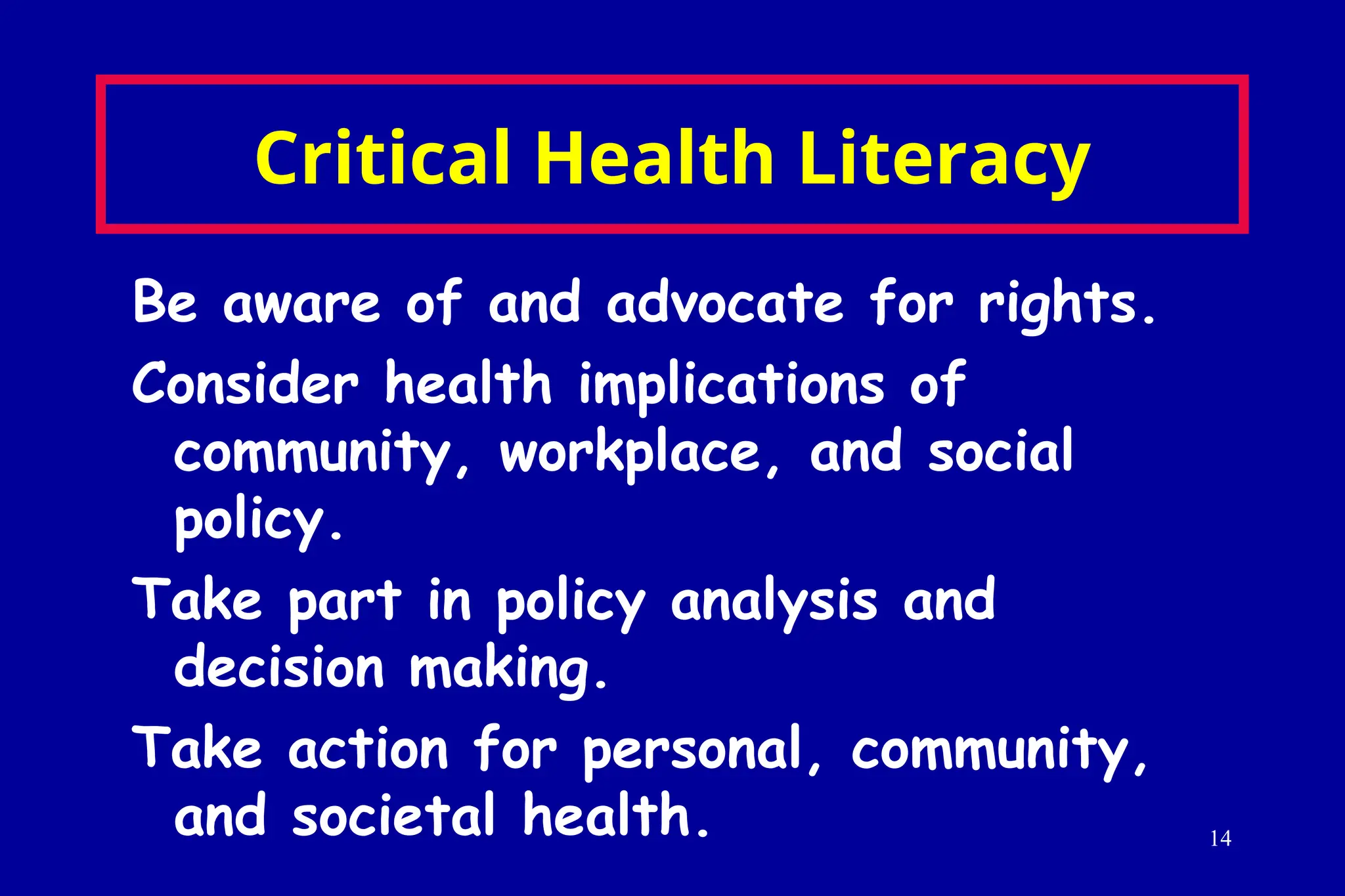 Critical Health Literacy

Be aware of and advocate for rights.

Consider health implications of community, workplace, and social policy.

Take part in policy analysis and decision making.

Take action for personal, community, and societal health.

14